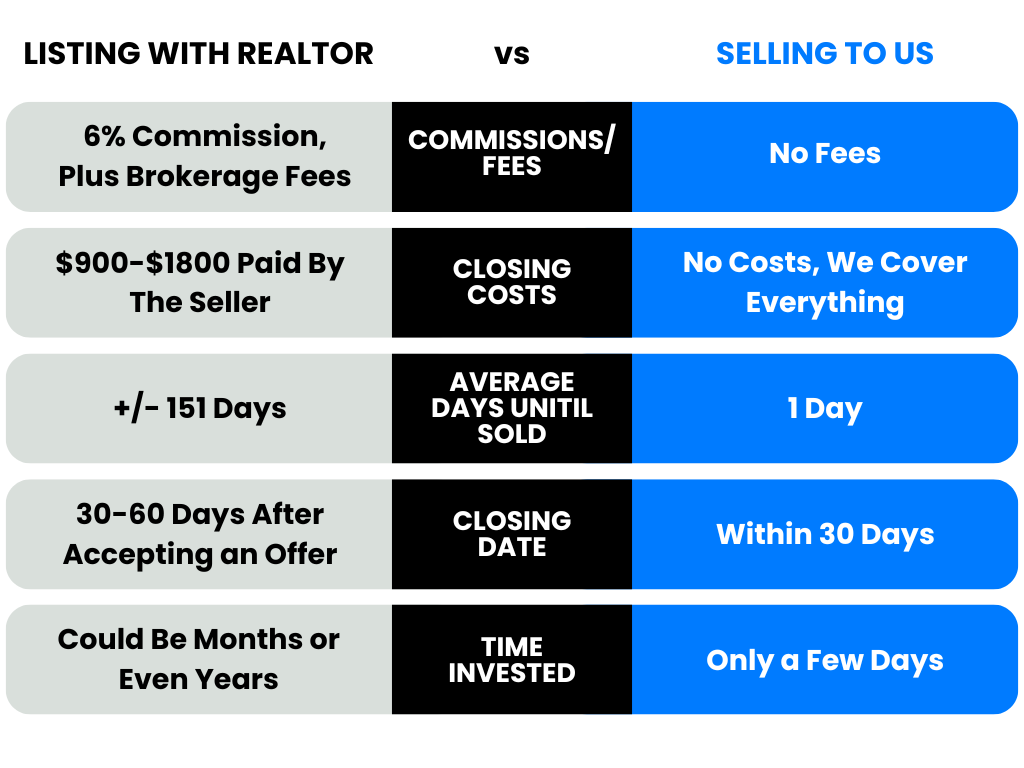 | LISTING WITH REALTOR | vs | SELLING TO US |
|---|---|---|
| 6% Commission, Plus Brokerage Fees | COMMISSIONS/ FEES | No Fees |
| \$900-\$1800 Paid By The Seller | CLOSING COSTS | No Costs, We Cover Everything |
| +/- 151 Days | AVERAGE DAYS UNITIL SOLD | 1 Day |
| 30-60 Days After Accepting an Offer | CLOSING DATE | Within 30 Days |
| Could Be Months or Even Years | TIME INVESTED | Only a Few Days |